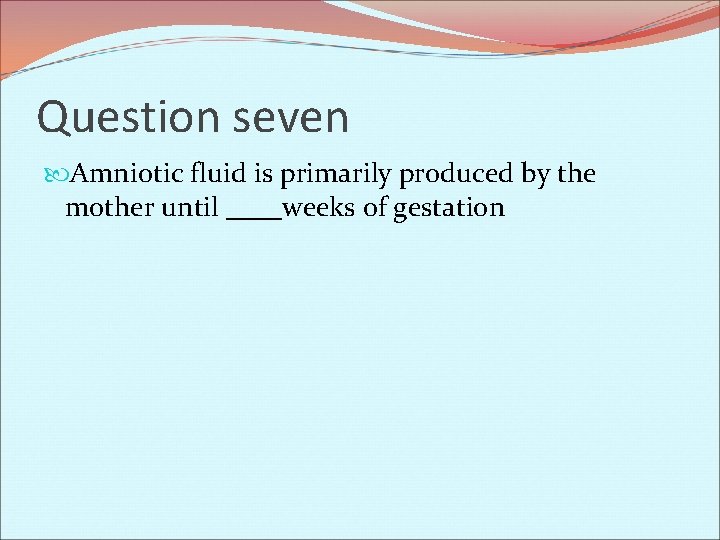 Question seven

Amniotic fluid is primarily produced by the mother until ____weeks of gestation